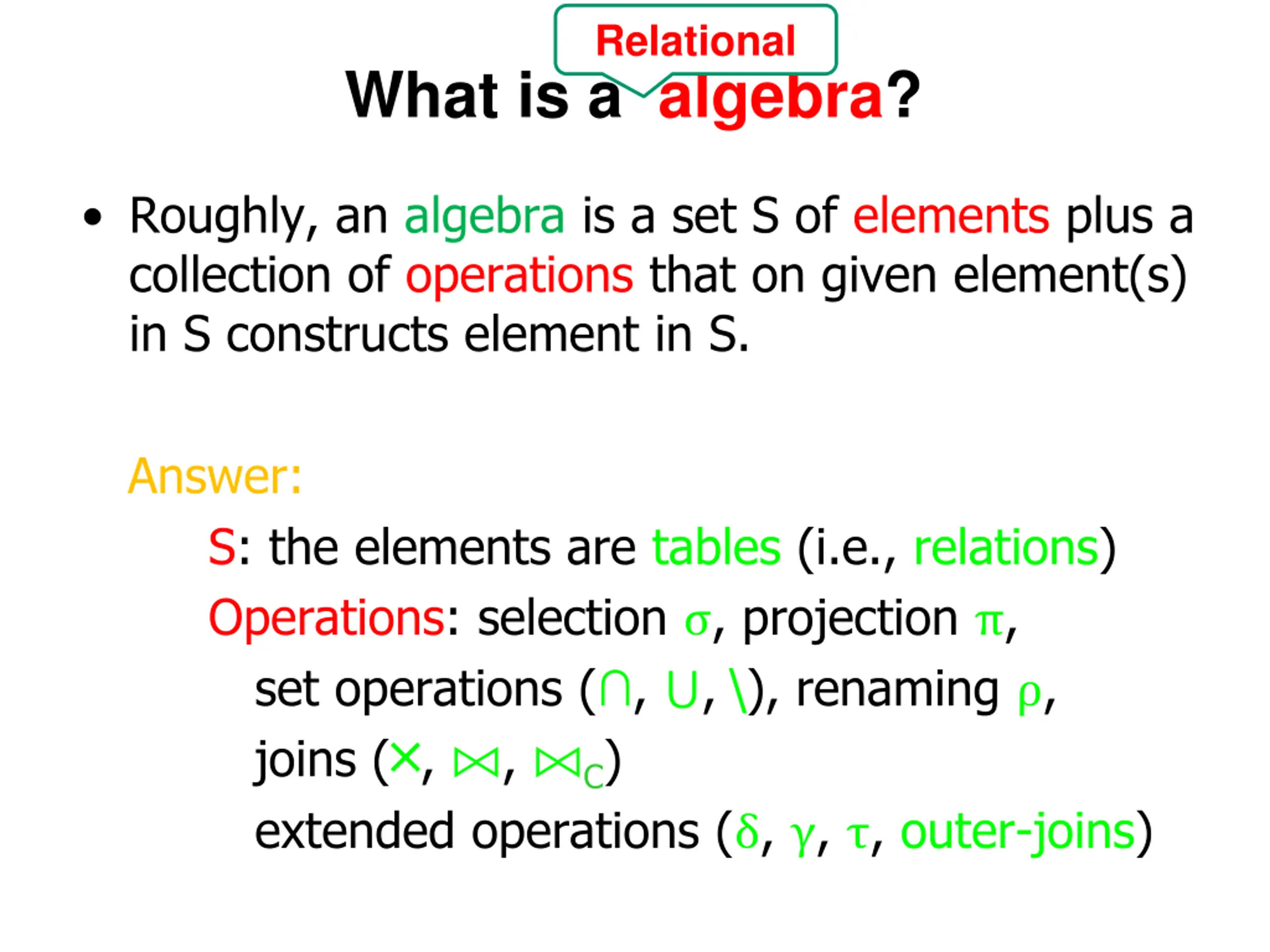 Relational

What is a algebra?

• Roughly, an algebra is a set S of elements plus a collection of operations that on given element(s) in S constructs element in S.

Answer:

S: the elements are tables (i.e., relations)

Operations: selection $\sigma$, projection $\pi$,

set operations ($\cap$, $\cup$, $\setminus$), renaming $\rho$,

joins ($\times$, $\bowtie$, $\bowtie_C$)

extended operations ($\delta$, $\gamma$, $\tau$, outer-joins)